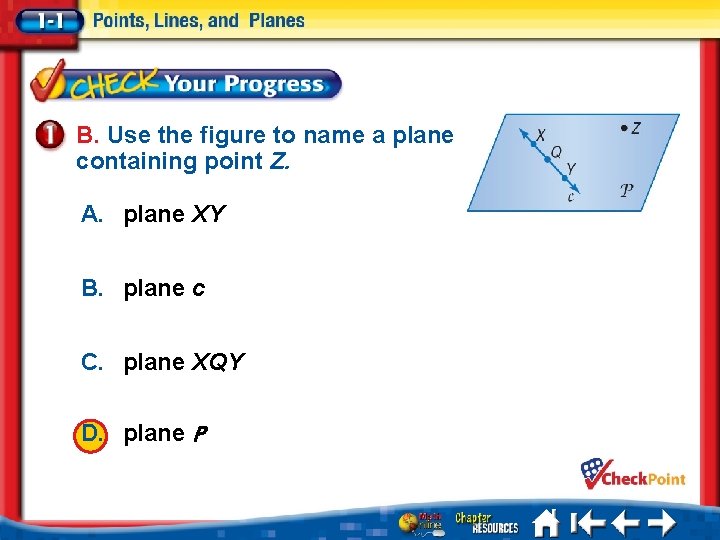 1-1 Points, Lines, and Planes

CHECK Your Progress

1 B. Use the figure to name a plane containing point Z.

X
Q
Y
c
Z
P

A. plane XY

B. plane c

C. plane XQY

D. plane P

CheckPoint

Math Online
Chapter RESOURCES